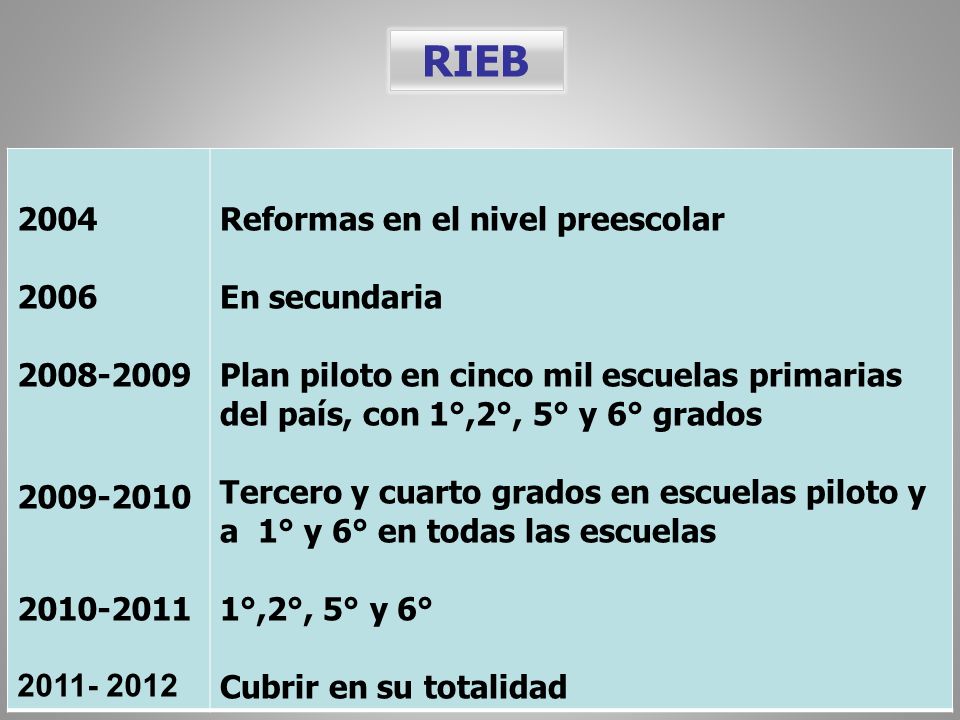 RIEB

| | |
|---|---|
| 2004 | Reformas en el nivel preescolar |
| 2006 | En secundaria |
| 2008-2009 | Plan piloto en cinco mil escuelas primarias del país, con 1°,2°, 5° y 6° grados |
| 2009-2010 | Tercero y cuarto grados en escuelas piloto y a 1° y 6° en todas las escuelas |
| 2010-2011 | 1°,2°, 5° y 6° |
| 2011- 2012 | Cubrir en su totalidad |